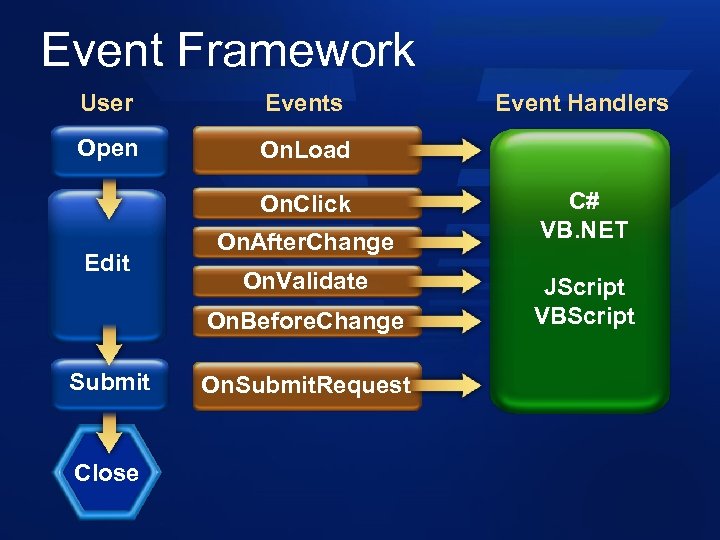 Event Framework

User

Open

Edit

Submit

Close

Events

OnLoad

OnClick

OnAfterChange

OnValidate

OnBeforeChange

OnSubmitRequest

Event Handlers

C#
VB.NET

JScript
VBScript